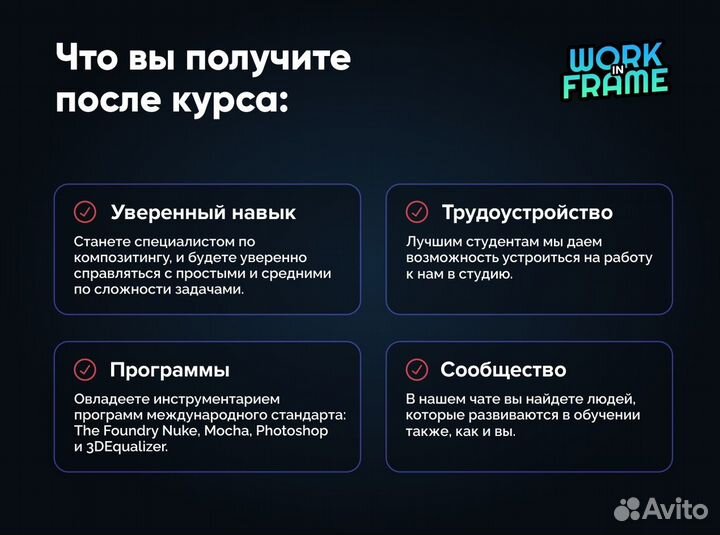 Что вы получите после курса:

WORK IN FRAME

Уверенный навык

Станете специалистом по композитингу, и будете уверенно справляться с простыми и средними по сложности задачами.

Трудоустройство

Лучшим студентам мы даем возможность устроиться на работу к нам в студию.

Программы

Овладеете инструментарием программ международного стандарта: The Foundry Nuke, Mocha, Photoshop и 3DEqualizer.

Сообщество

В нашем чате вы найдете людей, которые развиваются в обучении также, как и вы.

Avito